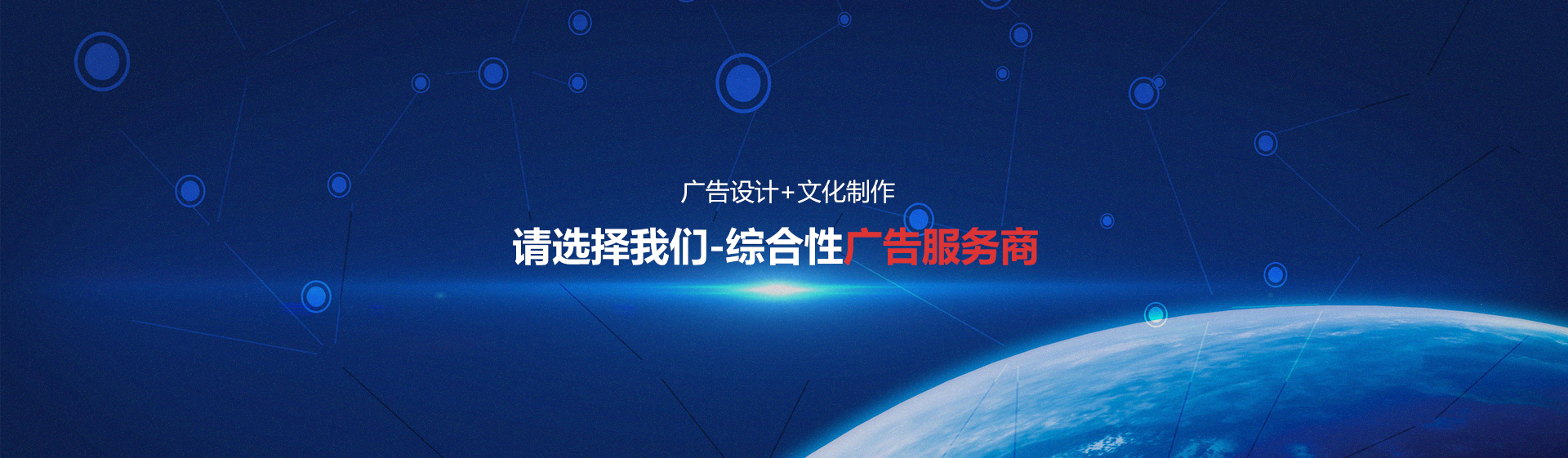 广告设计+文化制作

请选择我们-综合性广告服务商